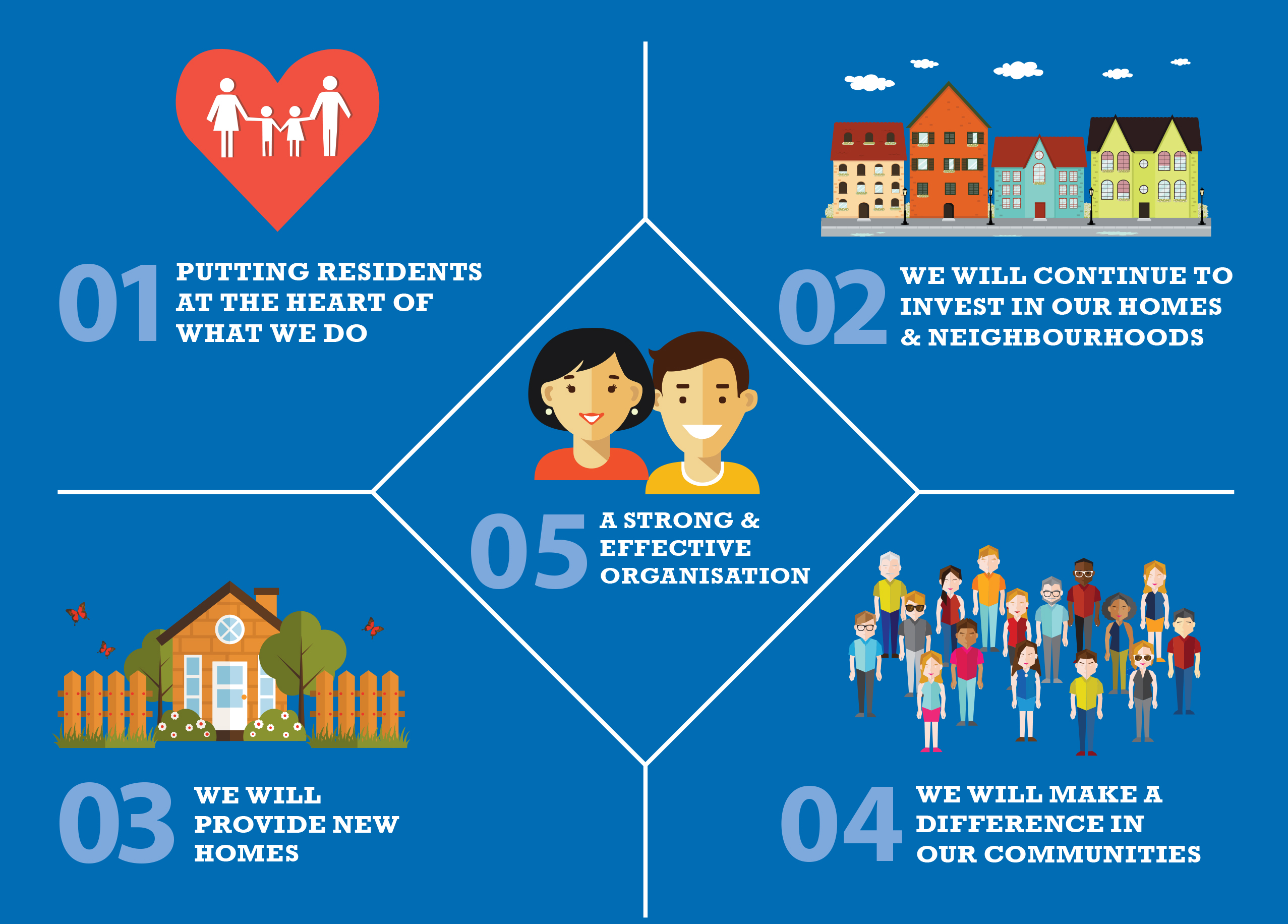 01 PUTTING RESIDENTS AT THE HEART OF WHAT WE DO

02 WE WILL CONTINUE TO INVEST IN OUR HOMES & NEIGHBOURHOODS

05 A STRONG & EFFECTIVE ORGANISATION

03 WE WILL PROVIDE NEW HOMES

04 WE WILL MAKE A DIFFERENCE IN OUR COMMUNITIES